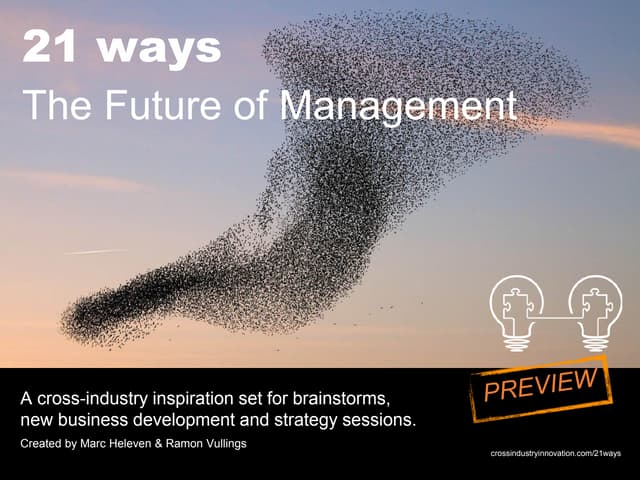 21 ways
The Future of Management

PREVIEW

A cross-industry inspiration set for brainstorms, new business development and strategy sessions.

Created by Marc Heleven & Ramon Vullings

crossindustryinnovation.com/21ways